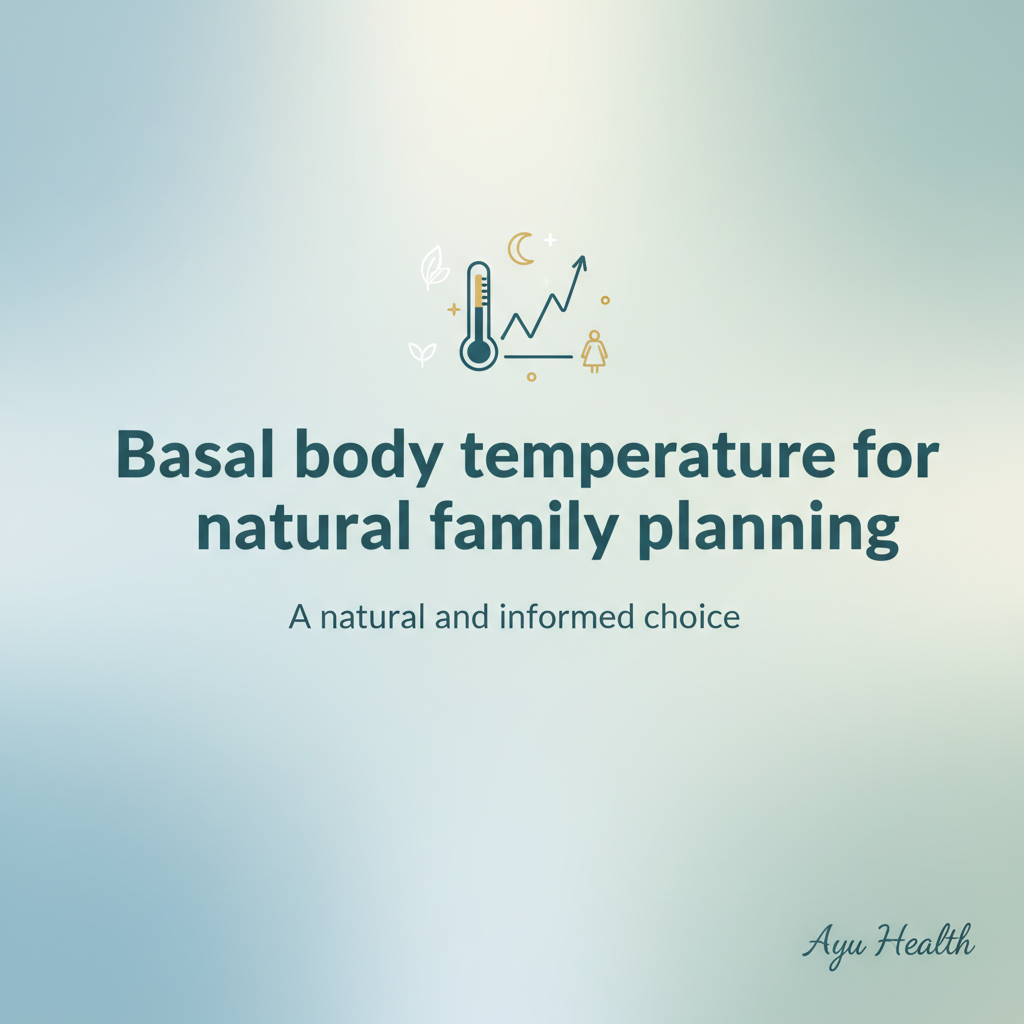 Basal body temperature for natural family planning

A natural and informed choice

Ayu Health